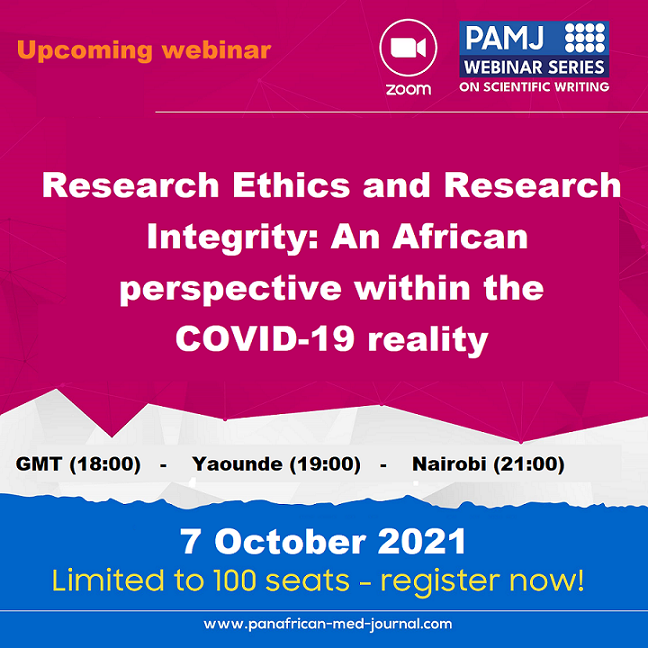 Upcoming webinar

zoom

PAMJ
WEBINAR SERIES
ON SCIENTIFIC WRITING

Research Ethics and Research Integrity: An African perspective within the COVID-19 reality

GMT (18:00) - Yaounde (19:00) - Nairobi (21:00)

7 October 2021
Limited to 100 seats - register now!

www.panafrican-med-journal.com